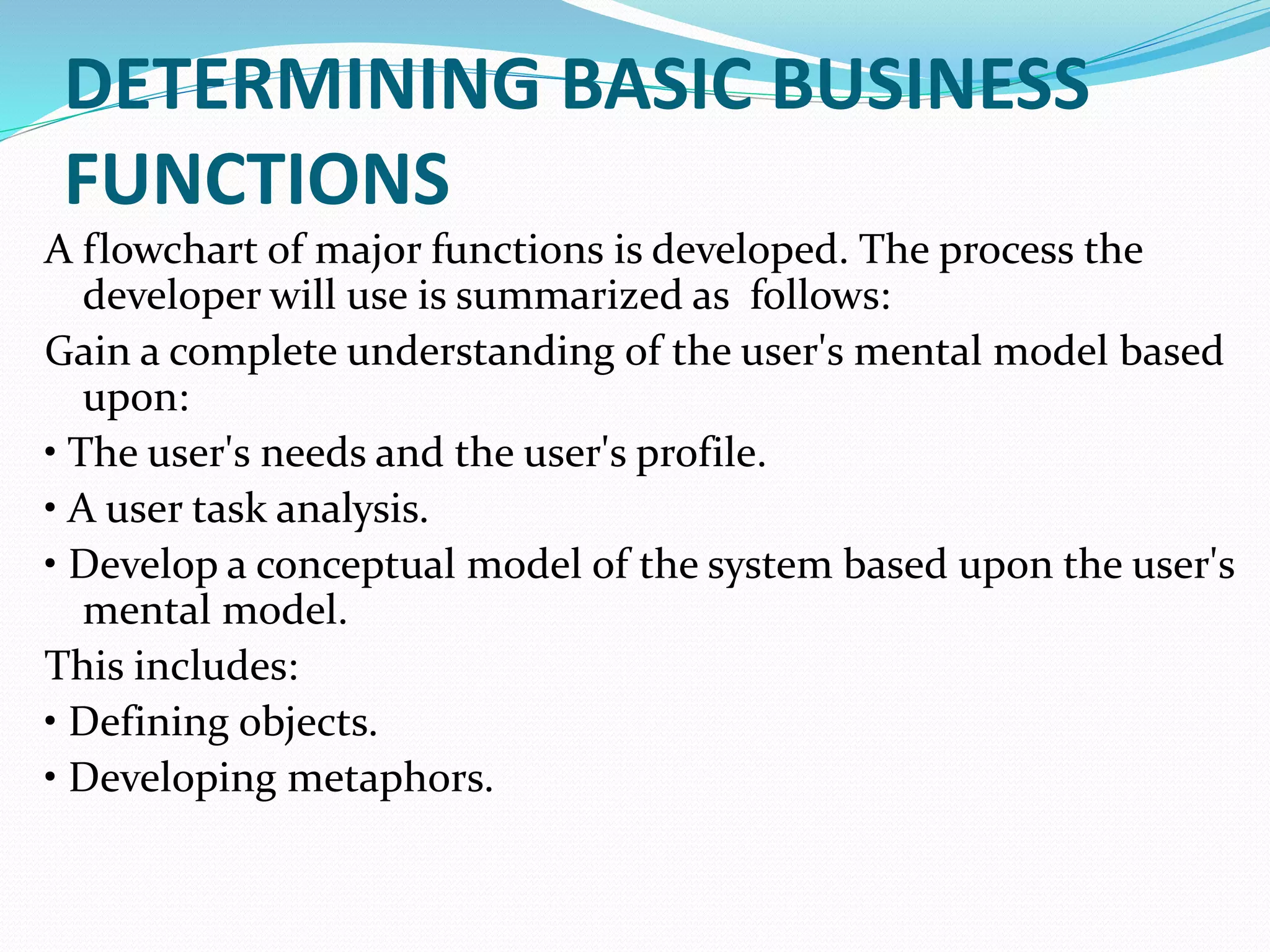 DETERMINING BASIC BUSINESS FUNCTIONS

A flowchart of major functions is developed. The process the developer will use is summarized as  follows:

Gain a complete understanding of the user's mental model based upon:

• The user's needs and the user's profile.

• A user task analysis.

• Develop a conceptual model of the system based upon the user's mental model.

This includes:

• Defining objects.

• Developing metaphors.